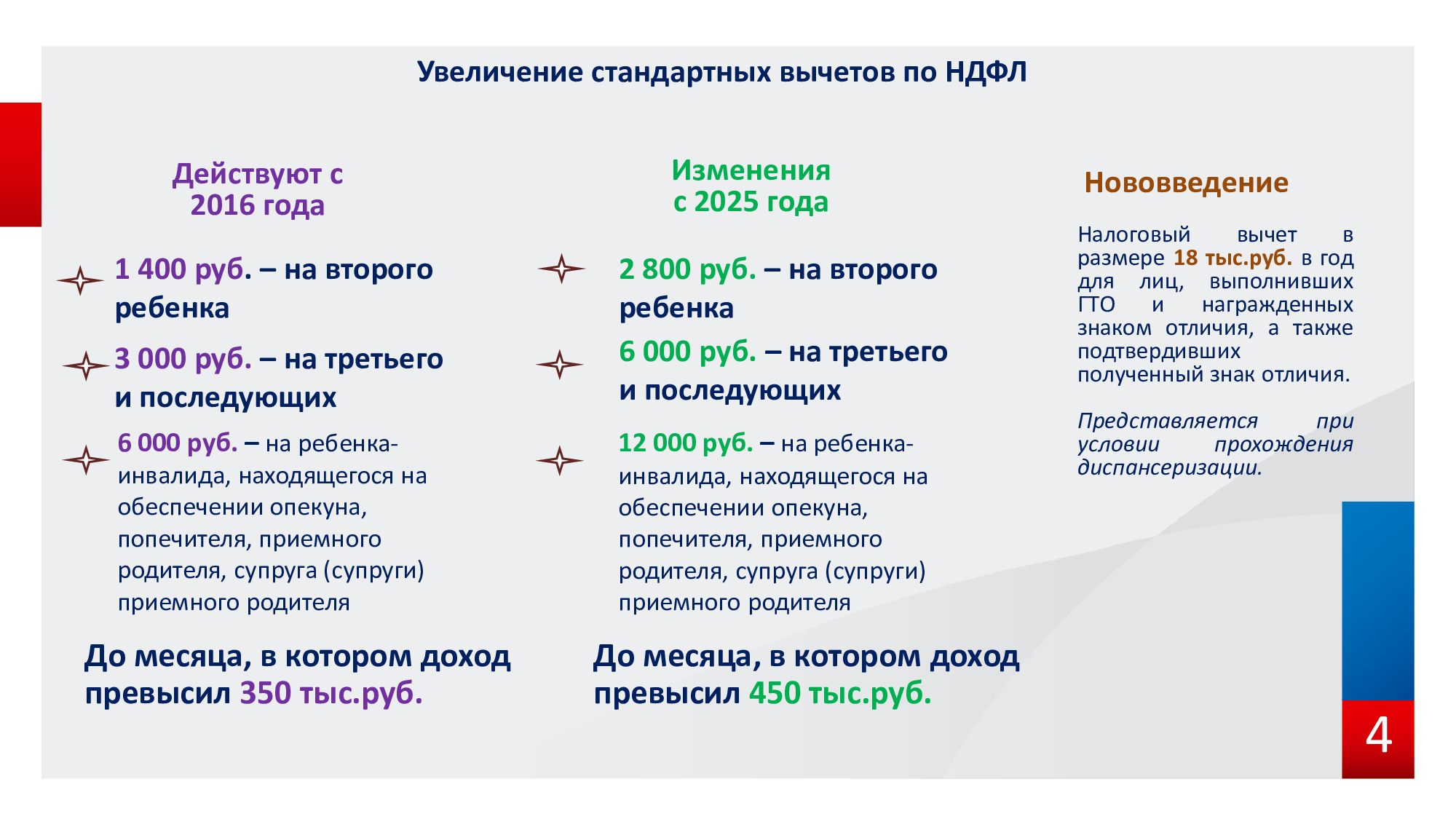 Увеличение стандартных вычетов по НДФЛ

Действуют с 2016 года

1 400 руб. – на второго ребенка

3 000 руб. – на третьего и последующих

6 000 руб. – на ребенка-инвалида, находящегося на обеспечении опекуна, попечителя, приемного родителя, супруга (супруги) приемного родителя

До месяца, в котором доход превысил 350 тыс.руб.

Изменения с 2025 года

2 800 руб. – на второго ребенка

6 000 руб. – на третьего и последующих

12 000 руб. – на ребенка-инвалида, находящегося на обеспечении опекуна, попечителя, приемного родителя, супруга (супруги) приемного родителя

До месяца, в котором доход превысил 450 тыс.руб.

Нововведение

Налоговый вычет в размере 18 тыс.руб. в год для лиц, выполнивших ГТО и награжденных знаком отличия, а также подтвердивших полученный знак отличия.

Представляется при условии прохождения диспансеризации.

4